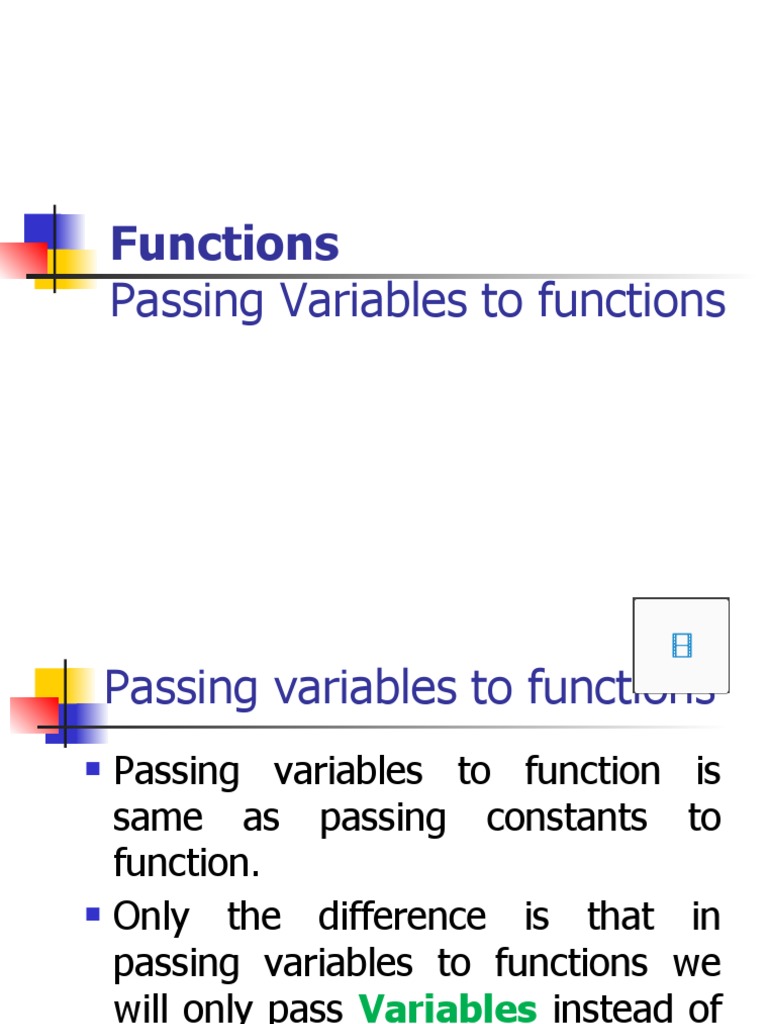 Functions
Passing Variables to functions

Passing variables to functions

- Passing variables to function is same as passing constants to function.
- Only the difference is that in passing variables to functions we will only pass Variables instead of